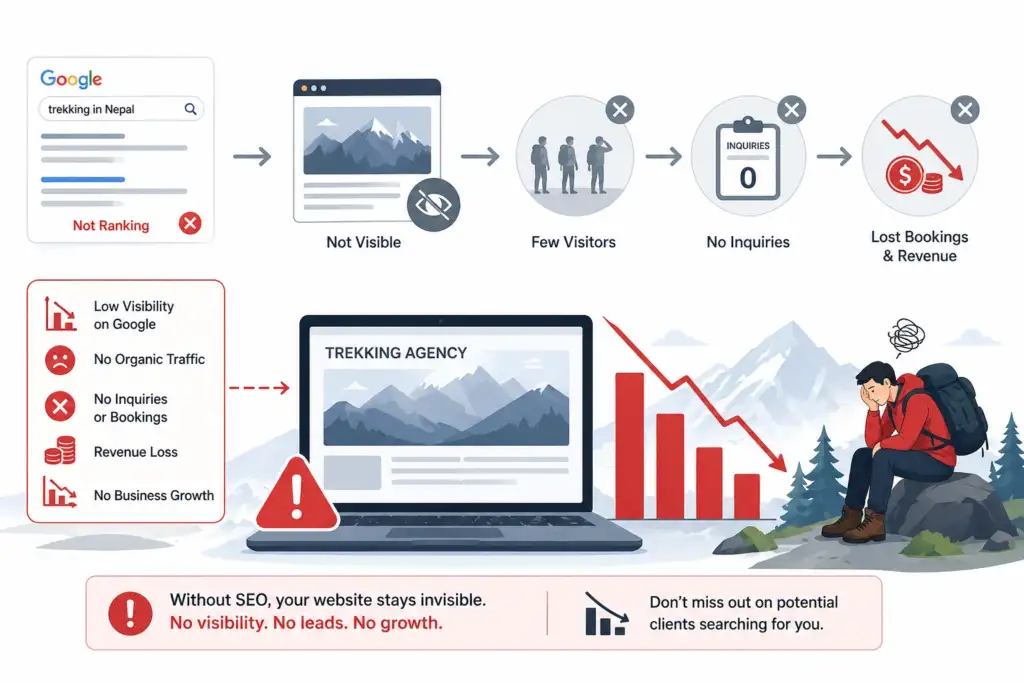 Google

trekking in Nepal

Not Ranking

Not Visible

Few Visitors

INQUIRIES
0

No Inquiries

Lost Bookings & Revenue

Low Visibility on Google

No Organic Traffic

No Inquiries or Bookings

Revenue Loss

No Business Growth

TREKKING AGENCY

Without SEO, your website stays invisible.
No visibility. No leads. No growth.

Don't miss out on potential clients searching for you.